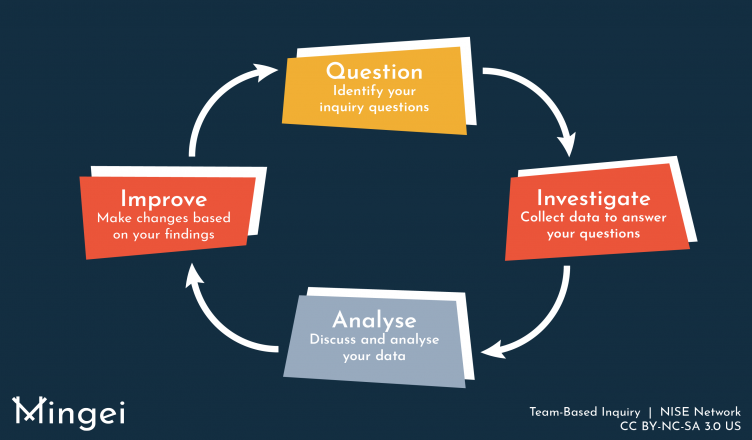 Question
Identify your inquiry questions

Investigate
Collect data to answer your questions

Analyse
Discuss and analyse your data

Improve
Make changes based on your findings

Mingei

Team-Based Inquiry | NISE Network
CC BY-NC-SA 3.0 US